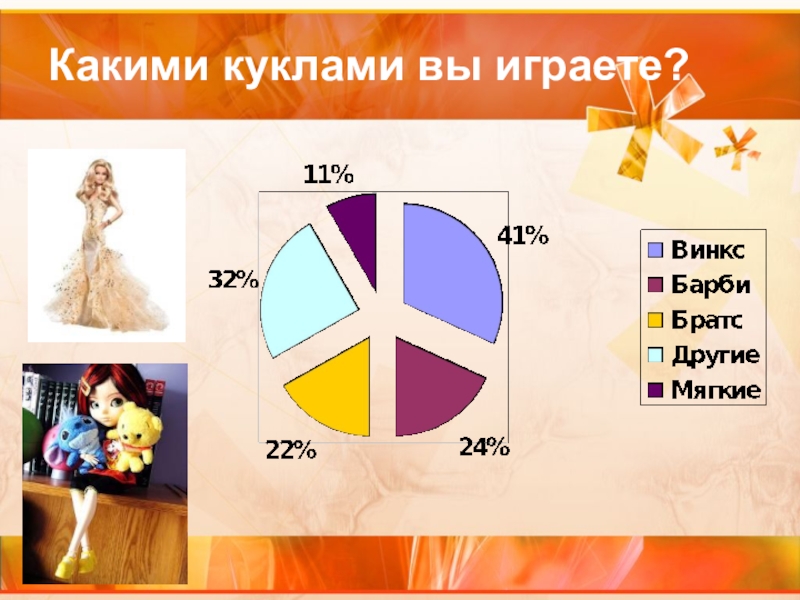 Какими куклами вы играете?

11%

41%

32%

22%

24%

Винкс
Барби
Братс
Другие
Мягкие